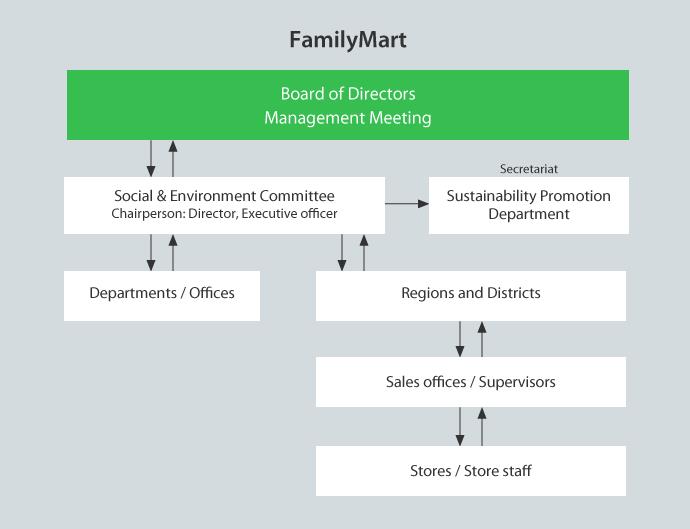 FamilyMart

Board of Directors
Management Meeting

Social & Environment Committee
Chairperson: Director, Executive officer

Secretariat

Sustainability Promotion Department

Departments / Offices

Regions and Districts

Sales offices / Supervisors

Stores / Store staff